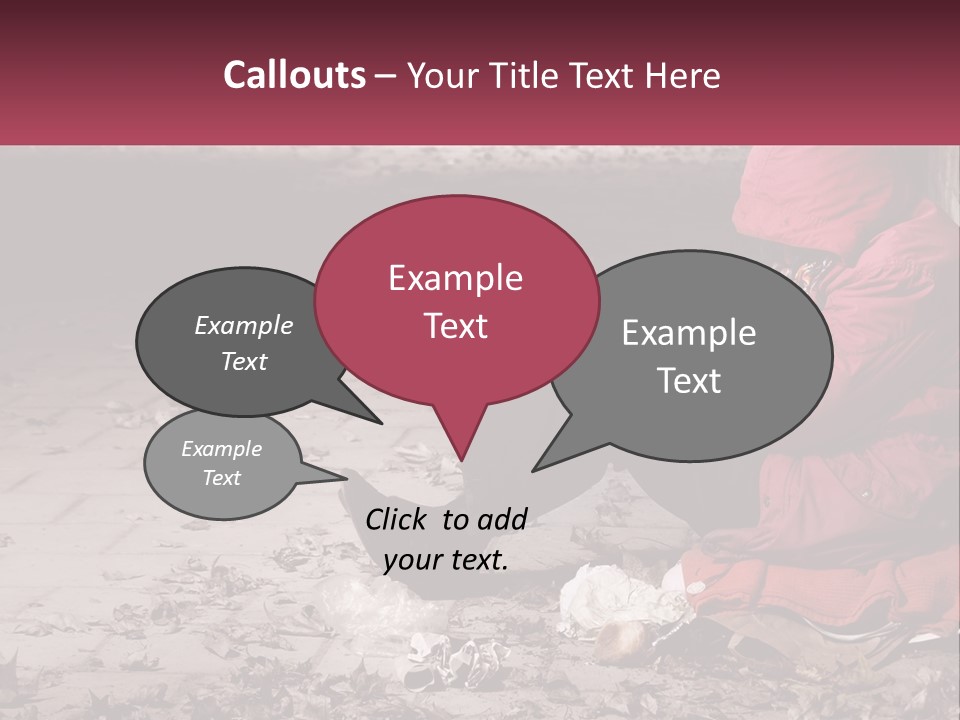 Callouts – Your Title Text Here

Example Text

Example Text

Example Text

Example Text

Click to add your text.